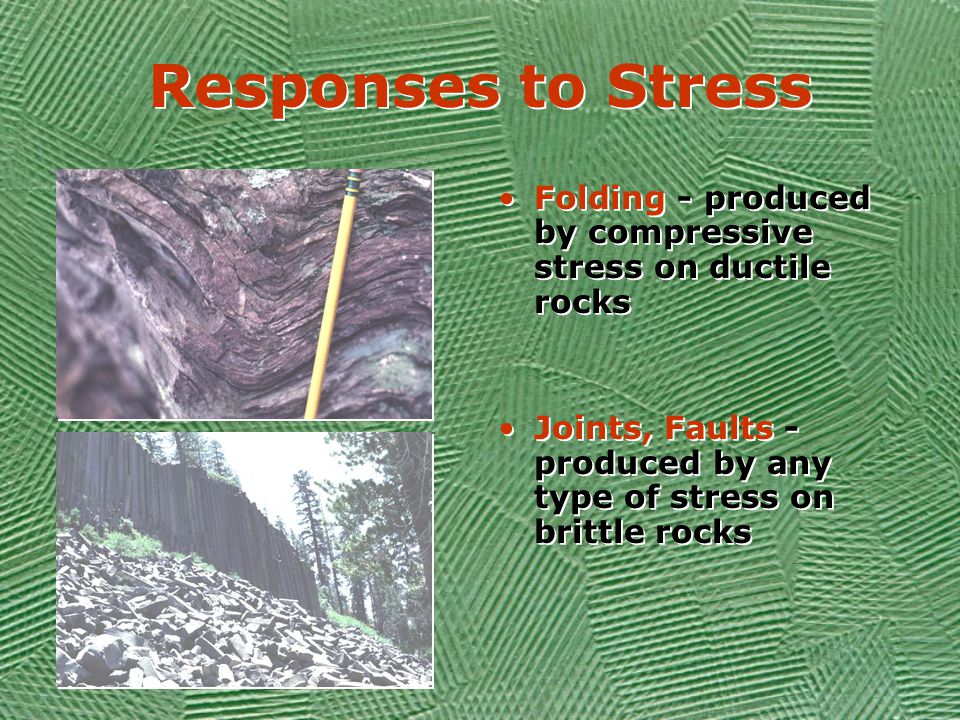 Responses to Stress

• Folding - produced by compressive stress on ductile rocks

• Joints, Faults - produced by any type of stress on brittle rocks